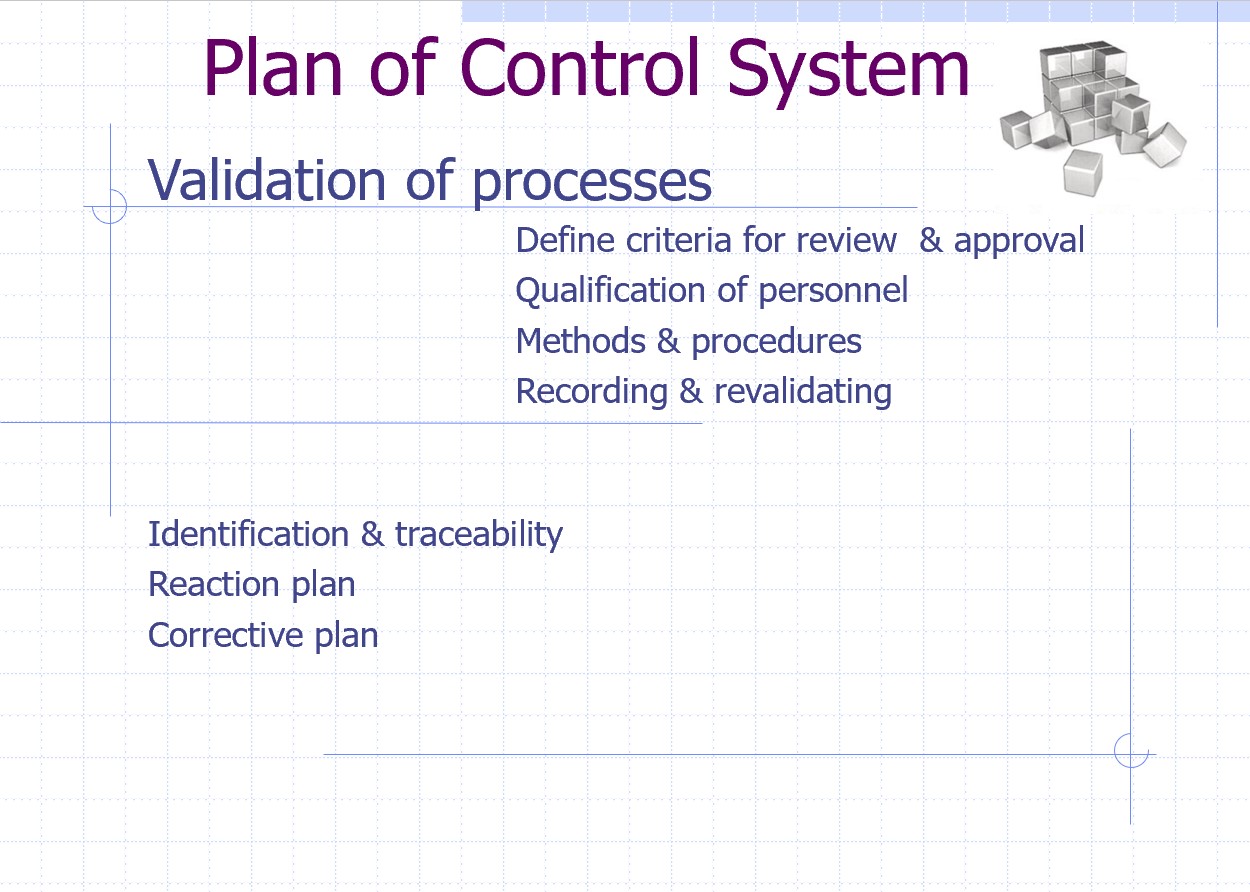 Plan of Control System

Validation of processes

Define criteria for review & approval
Qualification of personnel
Methods & procedures
Recording & revalidating

Identification & traceability
Reaction plan
Corrective plan